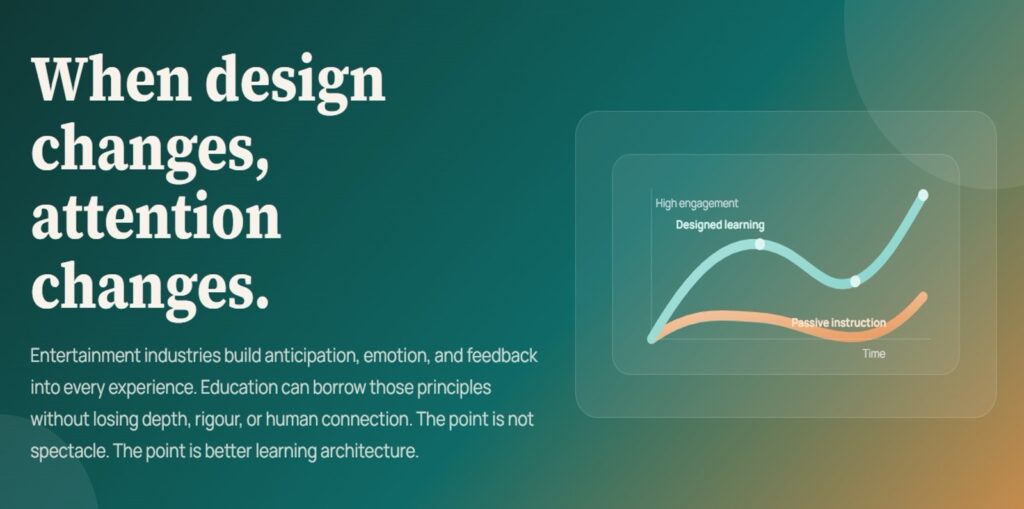 When design changes, attention changes.

Entertainment industries build anticipation, emotion, and feedback into every experience. Education can borrow those principles without losing depth, rigour, or human connection. The point is not spectacle. The point is better learning architecture.

High engagement

Designed learning

Passive instruction

Time